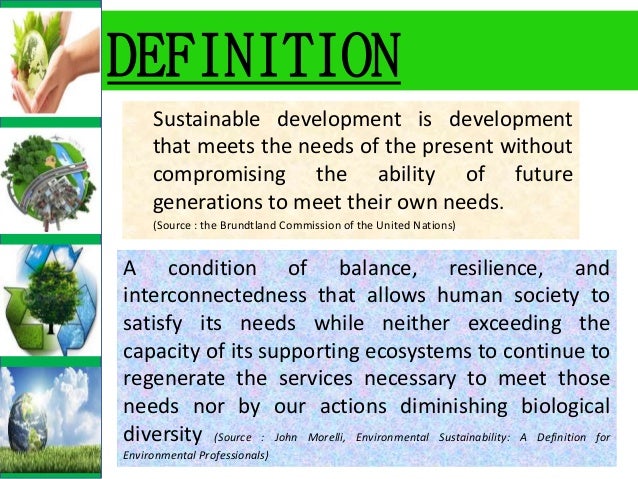 DEFINITION

Sustainable development is development that meets the needs of the present without compromising the ability of future generations to meet their own needs.
(Source : the Brundtland Commission of the United Nations)

A condition of balance, resilience, and interconnectedness that allows human society to satisfy its needs while neither exceeding the capacity of its supporting ecosystems to continue to regenerate the services necessary to meet those needs nor by our actions diminishing biological diversity (Source : John Morelli, Environmental Sustainability: A Definition for Environmental Professionals)